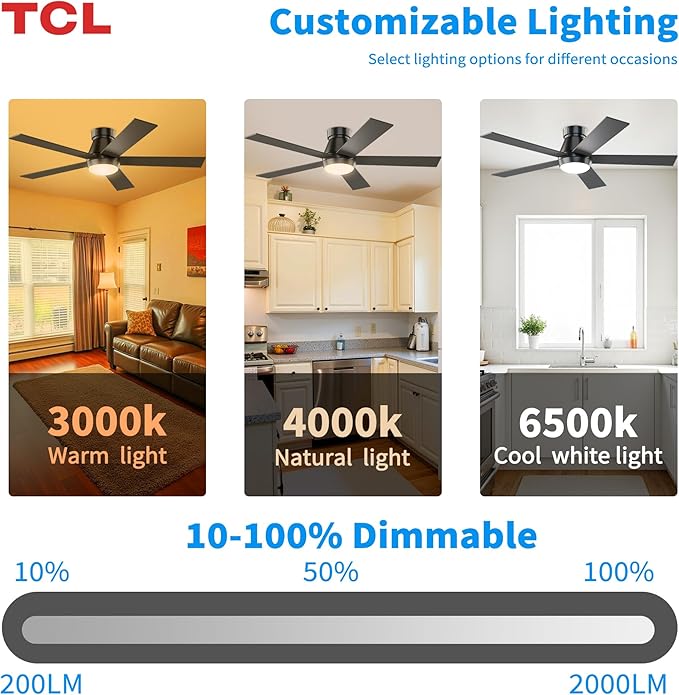 TCL

Customizable Lighting

Select lighting options for different occasions

3000k
Warm light

4000k
Natural light

6500k
Cool white light

10-100% Dimmable

10%
50%
100%

200LM
2000LM